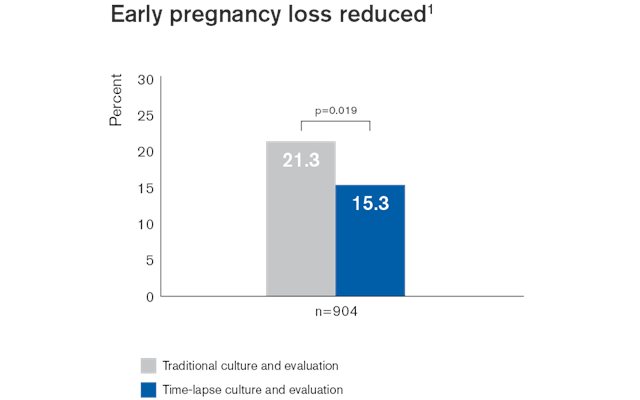 Early pregnancy loss reduced$^1$

Percent

30
25
20
15
10
5
0

p=0.019

21.3

15.3

n=904

Traditional culture and evaluation

Time-lapse culture and evaluation